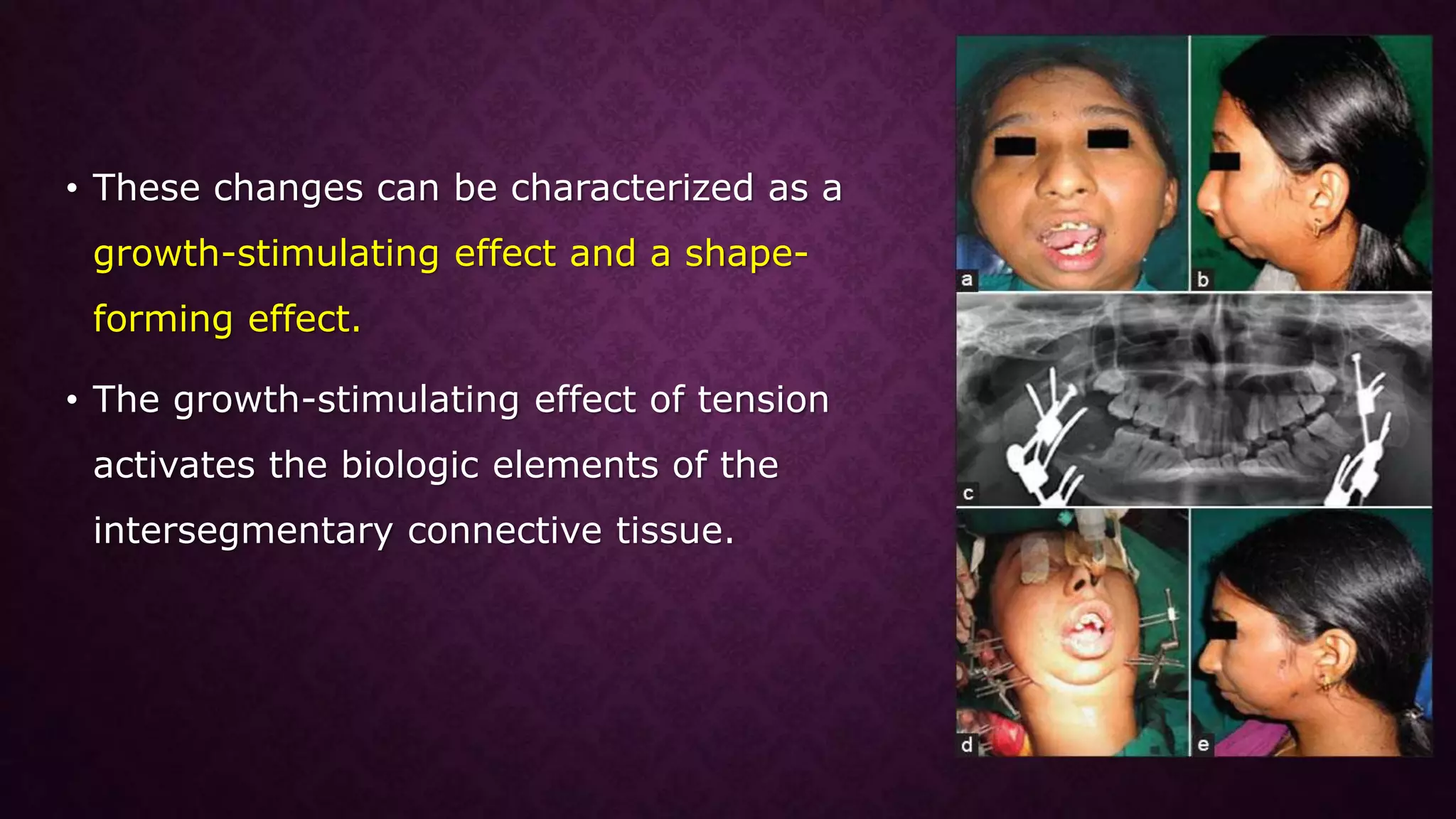 • These changes can be characterized as a growth-stimulating effect and a shape-forming effect.

• The growth-stimulating effect of tension activates the biologic elements of the intersegmentary connective tissue.

a

b

c

d

e